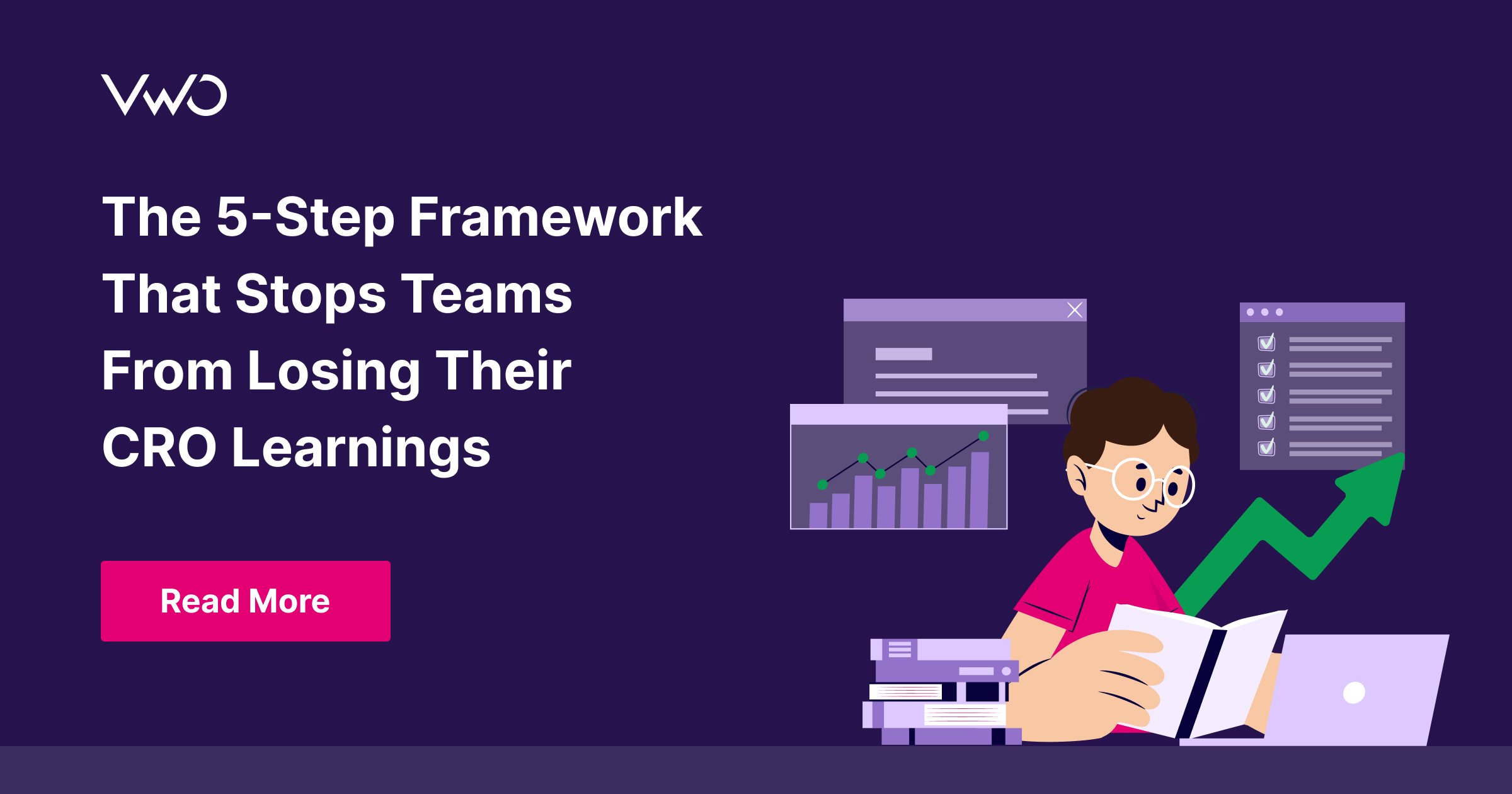 VWO

The 5-Step Framework That Stops Teams From Losing Their CRO Learnings

Read More